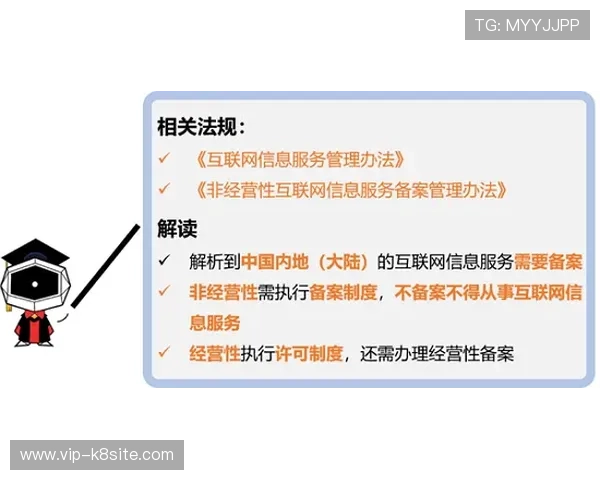 TG: MYYJJPP

相关法规：
✓ 《互联网信息服务管理办法》
✓ 《非经营性互联网信息服务备案管理办法》

解读
✓ 解析到中国内地（大陆）的互联网信息服务需要备案
✓ 非经营性需执行备案制度，不备案不得从事互联网信息服务
✓ 经营性执行许可制度，还需办理经营性备案

www.vip-k8site.com